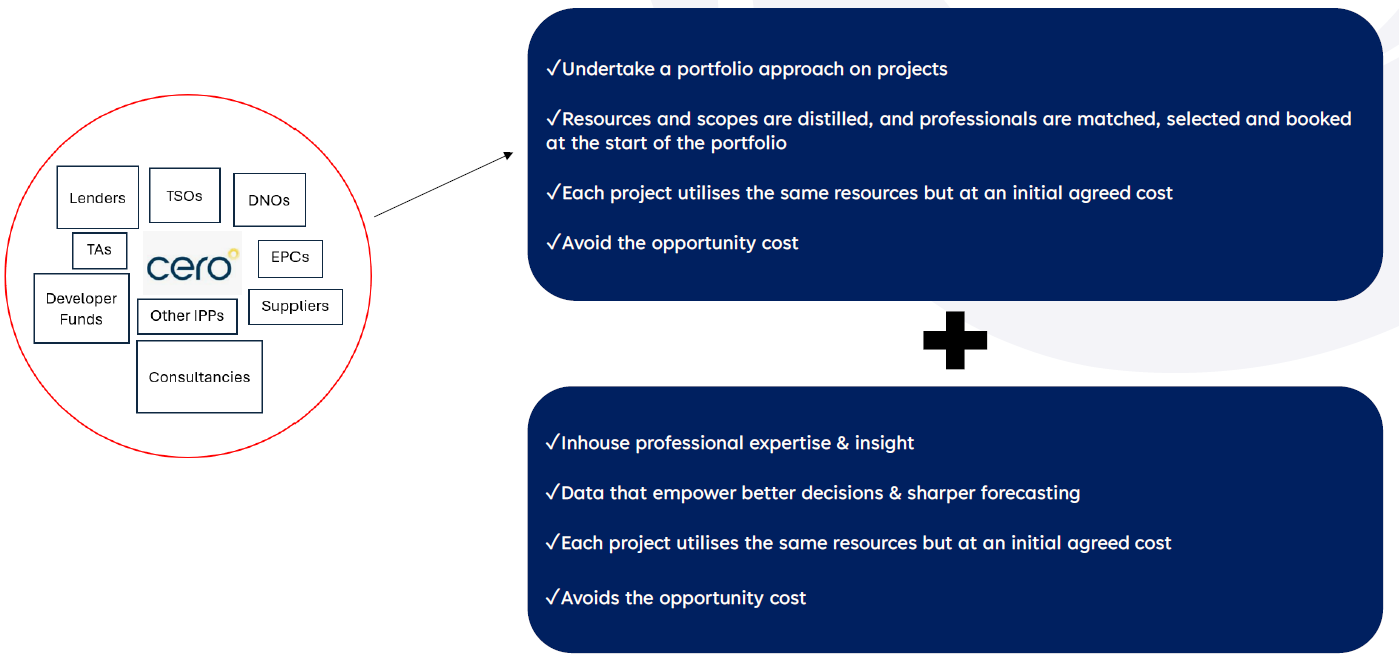 Lenders
TSOs
DNOs
TAs
cero
EPCs
Developer Funds
Other IPPs
Suppliers
Consultancies

✓Undertake a portfolio approach on projects

✓Resources and scopes are distilled, and professionals are matched, selected and booked at the start of the portfolio

✓Each project utilises the same resources but at an initial agreed cost

✓Avoid the opportunity cost

✓Inhouse professional expertise & insight

✓Data that empower better decisions & sharper forecasting

✓Each project utilises the same resources but at an initial agreed cost

✓Avoids the opportunity cost